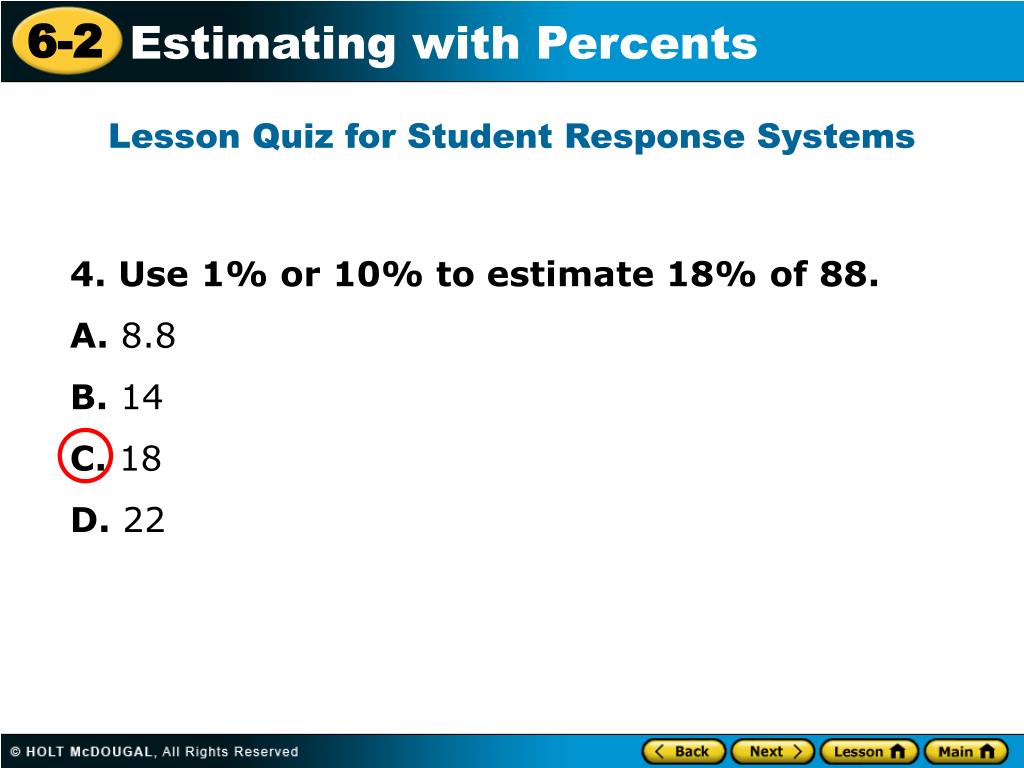 6-2 Estimating with Percents

Lesson Quiz for Student Response Systems

4. Use 1% or 10% to estimate 18% of 88.

A. 8.8

B. 14

C. 18

D. 22

© HOLT McDOUGAL, All Rights Reserved

Back Next Lesson Main